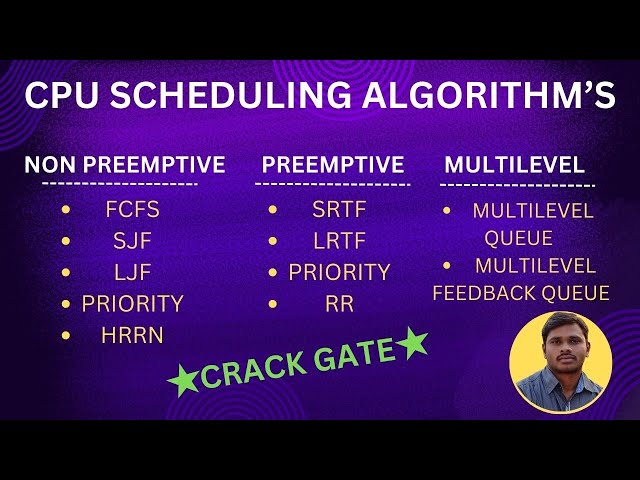 CPU SCHEDULING ALGORITHM'S

NON PREEMPTIVE

- FCFS
- SJF
- LJF
- PRIORITY
- HRRN

PREEMPTIVE

- SRTF
- LRTF
- PRIORITY
- RR

MULTILEVEL

- MULTILEVEL QUEUE
- MULTILEVEL FEEDBACK QUEUE

★CRACK GATE★